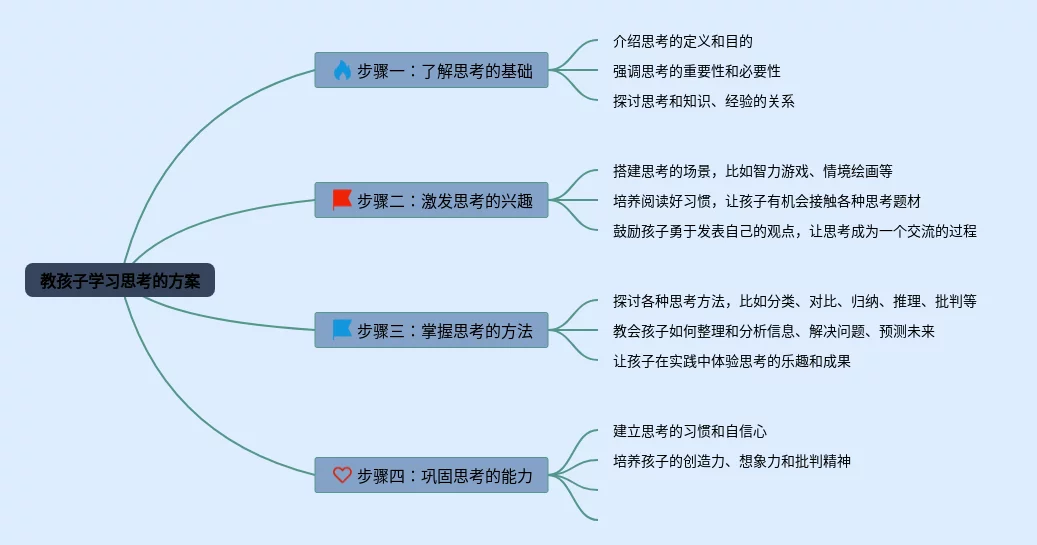 教孩子学习思考的方案

步骤一：了解思考的基础

介绍思考的定义和目的

强调思考的重要性和必要性

探讨思考和知识、经验的关系

步骤二：激发思考的兴趣

搭建思考的场景，比如智力游戏、情境绘画等

培养阅读好习惯，让孩子有机会接触各种思考题材

鼓励孩子勇于发表自己的观点，让思考成为一个交流的过程

步骤三：掌握思考的方法

探讨各种思考方法，比如分类、对比、归纳、推理、批判等

教会孩子如何整理和分析信息、解决问题、预测未来

让孩子在实践中体验思考的乐趣和成果

步骤四：巩固思考的能力

建立思考的习惯和自信心

培养孩子的创造力、想象力和批判精神